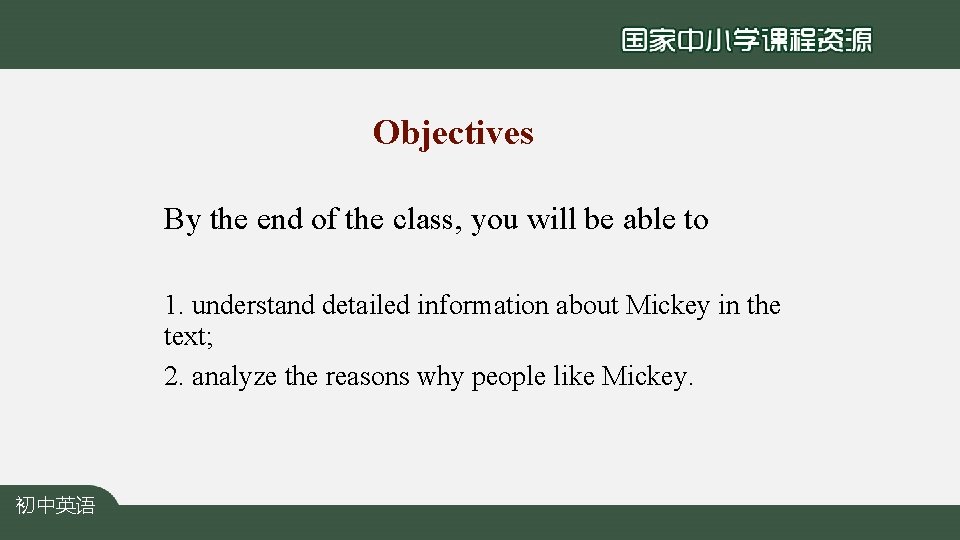 国家中小学课程资源

Objectives

By the end of the class, you will be able to

1. understand detailed information about Mickey in the text;

2. analyze the reasons why people like Mickey.

初中英语